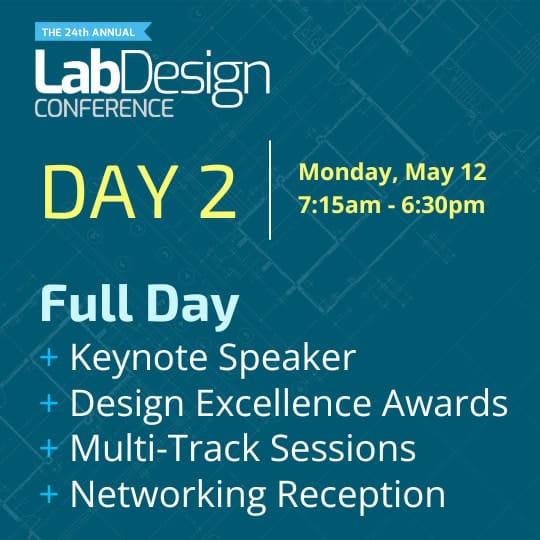 THE 24th ANNUAL
LabDesign
CONFERENCE

DAY 2

Monday, May 12
7:15am - 6:30pm

Full Day
+ Keynote Speaker
+ Design Excellence Awards
+ Multi-Track Sessions
+ Networking Reception